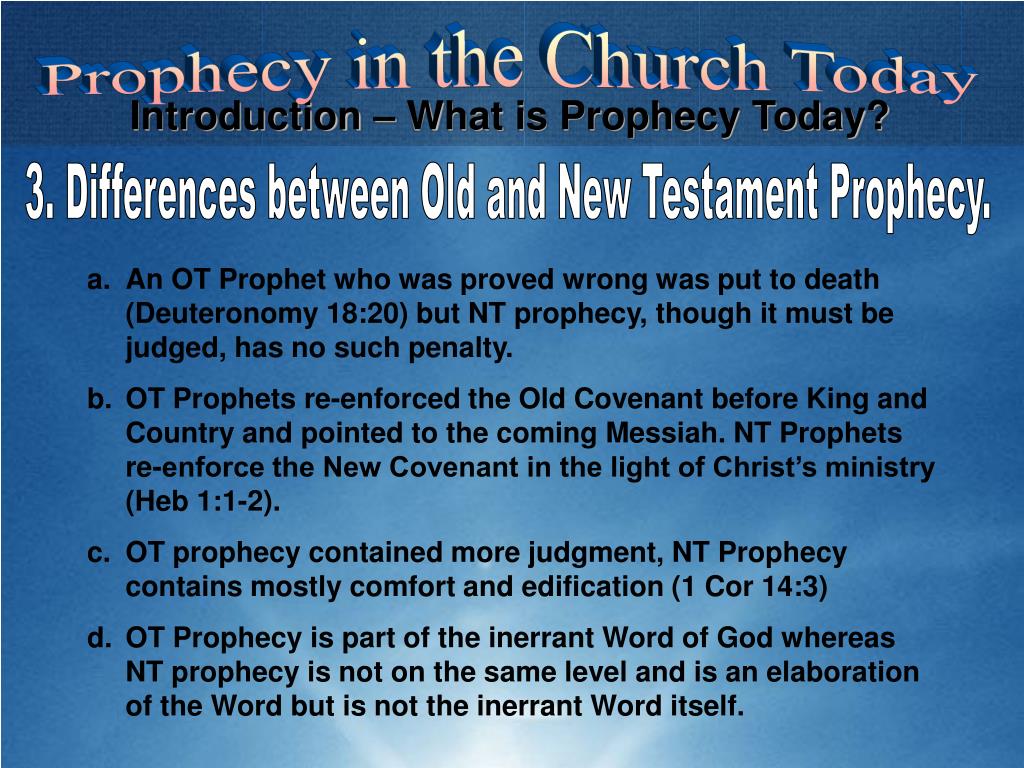 Prophecy in the Church Today

Introduction – What is Prophecy Today?

3. Differences between Old and New Testament Prophecy.

a. An OT Prophet who was proved wrong was put to death (Deuteronomy 18:20) but NT prophecy, though it must be judged, has no such penalty.

b. OT Prophets re-enforced the Old Covenant before King and Country and pointed to the coming Messiah. NT Prophets re-enforce the New Covenant in the light of Christ's ministry (Heb 1:1-2).

c. OT prophecy contained more judgment, NT Prophecy contains mostly comfort and edification (1 Cor 14:3)

d. OT Prophecy is part of the inerrant Word of God whereas NT prophecy is not on the same level and is an elaboration of the Word but is not the inerrant Word itself.